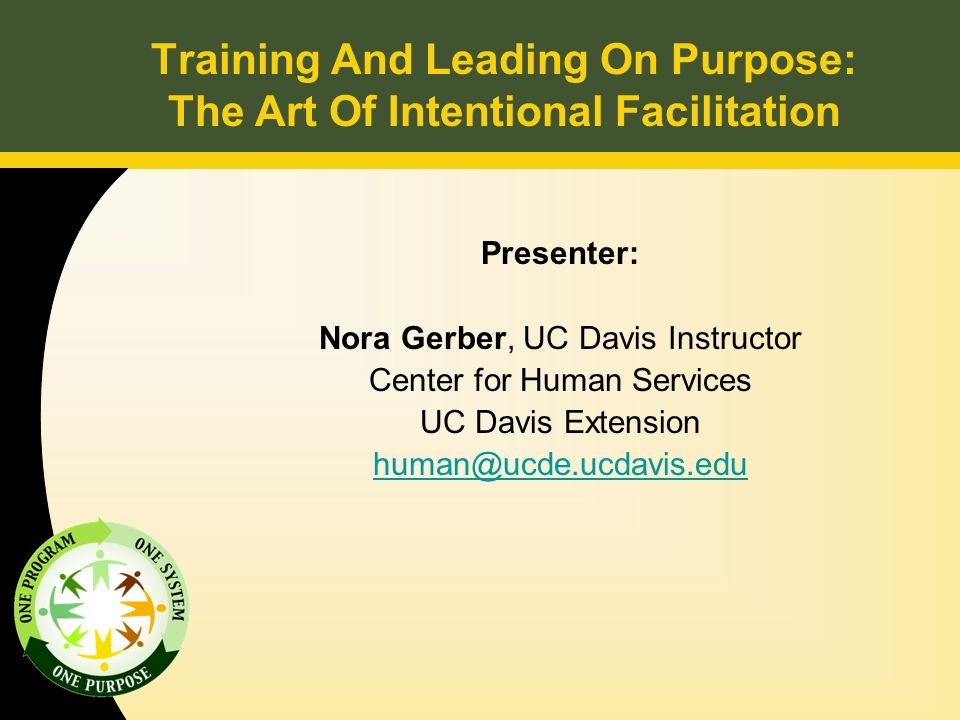 Training And Leading On Purpose: The Art Of Intentional Facilitation

Presenter:

Nora Gerber, UC Davis Instructor
Center for Human Services
UC Davis Extension
human@ucde.ucdavis.edu

ONE PROGRAM
ONE SYSTEM
ONE PURPOSE